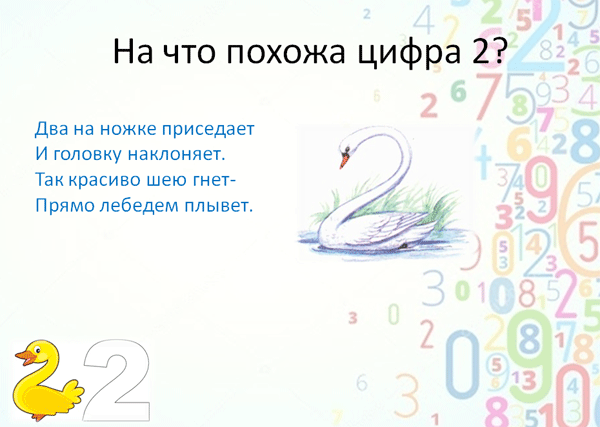 На что похожа цифра 2?

Два на ножке приседает
И головку наклоняет.
Так красиво шею гнет-
Прямо лебедем плывет.

2